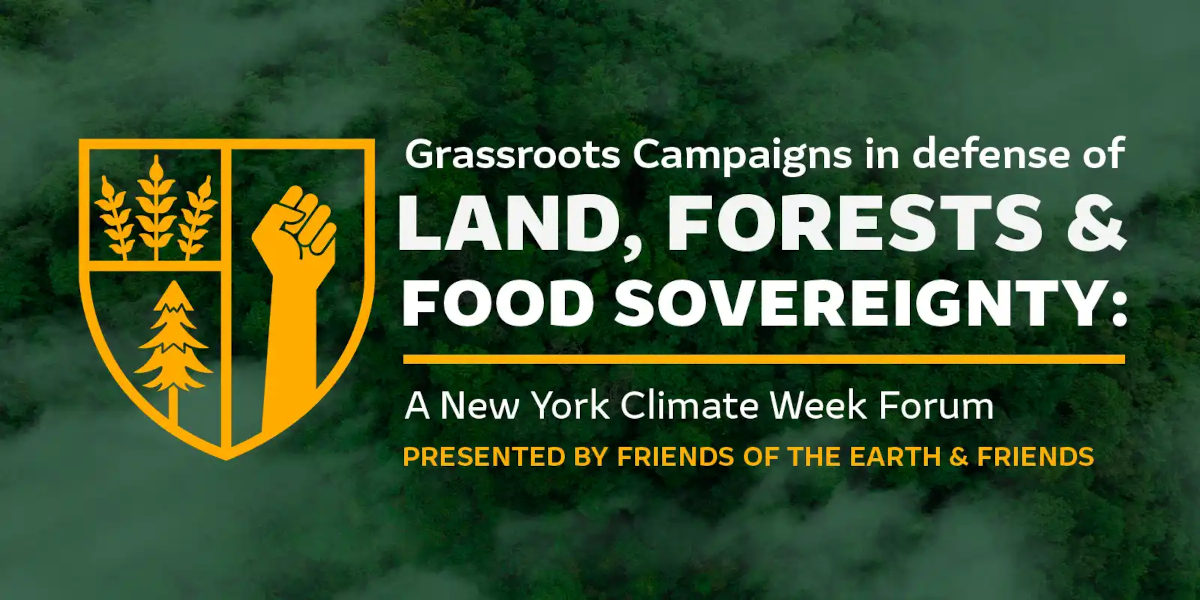 Grassroots Campaigns in defense of
LAND, FORESTS & FOOD SOVEREIGNTY:

A New York Climate Week Forum
PRESENTED BY FRIENDS OF THE EARTH & FRIENDS